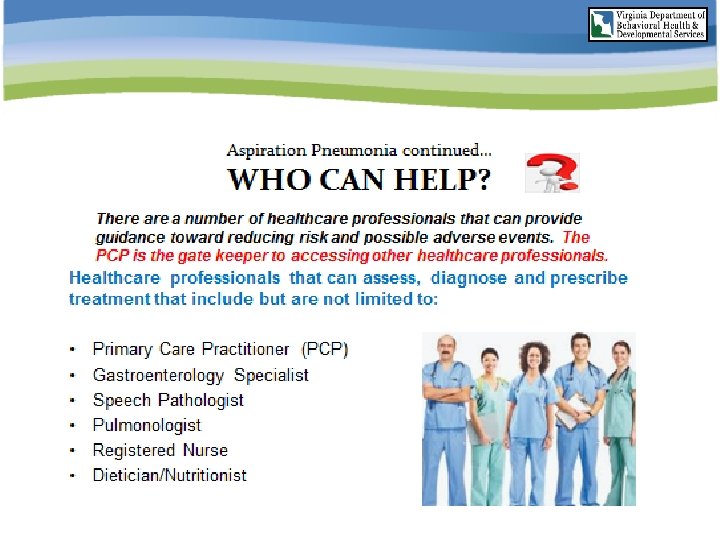 Virginia Department of Behavioral Health & Developmental Services

Aspiration Pneumonia continued...
WHO CAN HELP?

There are a number of healthcare professionals that can provide guidance toward reducing risk and possible adverse events. The PCP is the gate keeper to accessing other healthcare professionals.

Healthcare professionals that can assess, diagnose and prescribe treatment that include but are not limited to:

- Primary Care Practitioner (PCP)
- Gastroenterology Specialist
- Speech Pathologist
- Pulmonologist
- Registered Nurse
- Dietician/Nutritionist